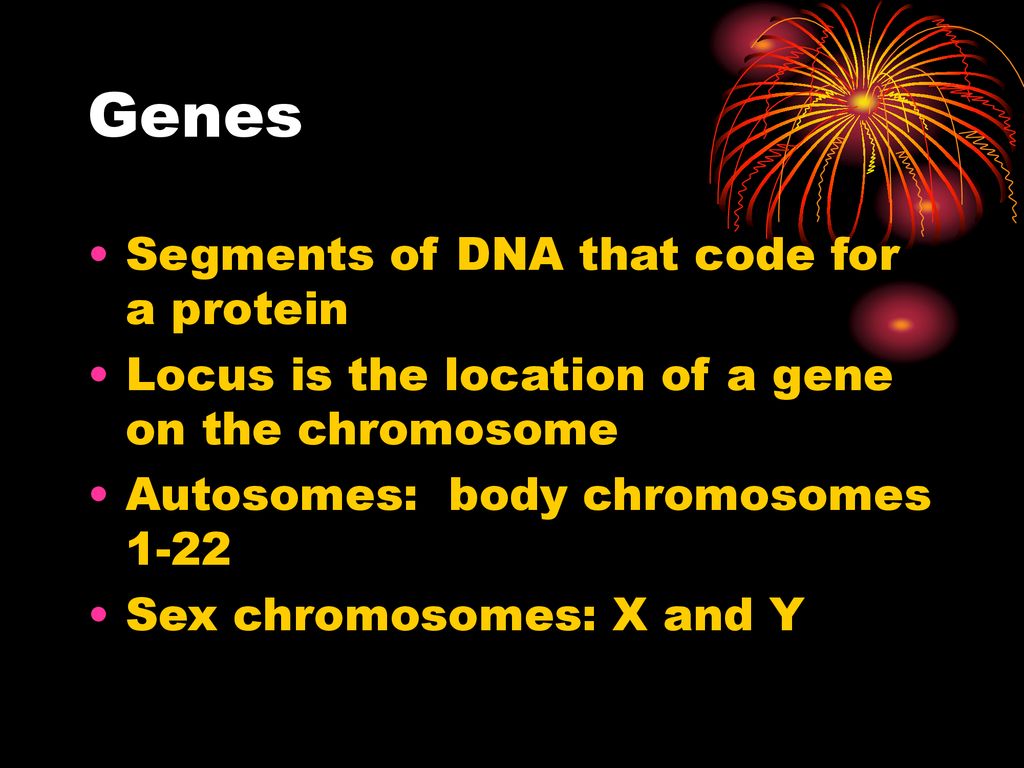 Genes

• Segments of DNA that code for a protein
• Locus is the location of a gene on the chromosome
• Autosomes: body chromosomes 1-22
• Sex chromosomes: X and Y